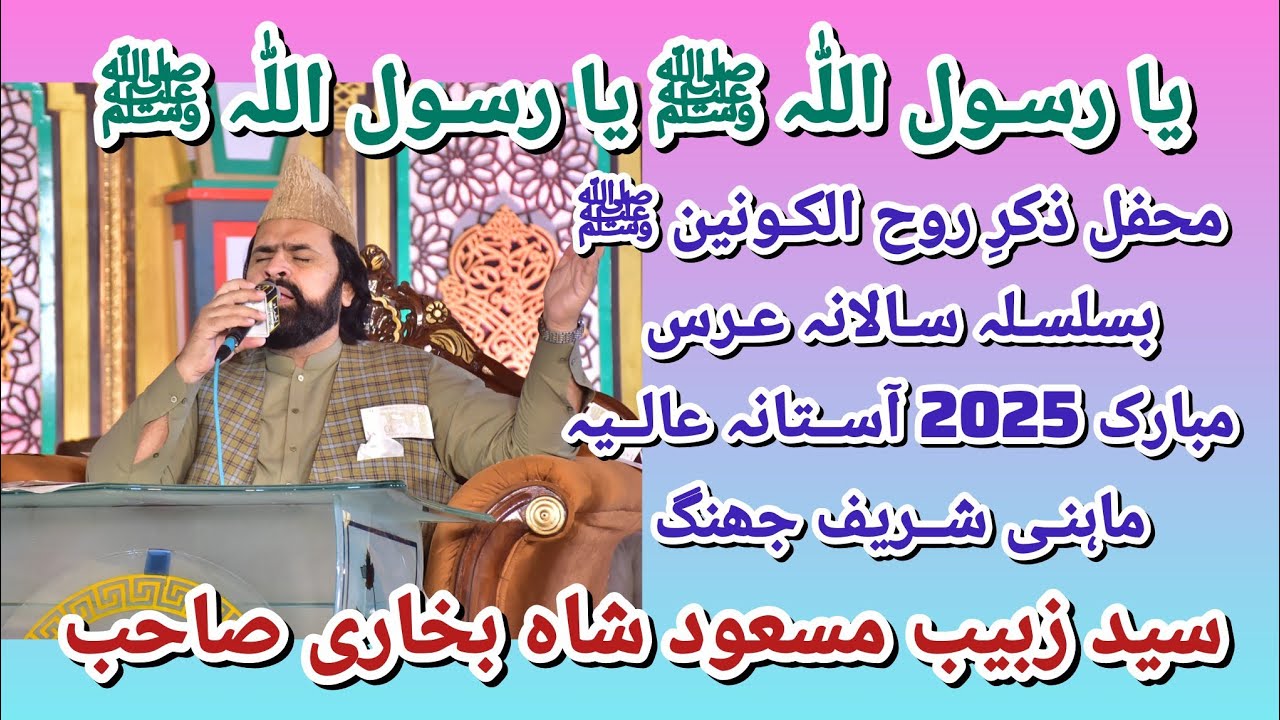 یا رسول اللہ ﷺ یا رسول اللہ ﷺ

محفل ذکرِ روح الکونین ﷺ
بسلسلہ سالانہ عرس
مبارک 2025 آستانہ عالیہ
ماہنی شریف جھنگ

سید زبیب مسعود شاہ بخاری صاحب